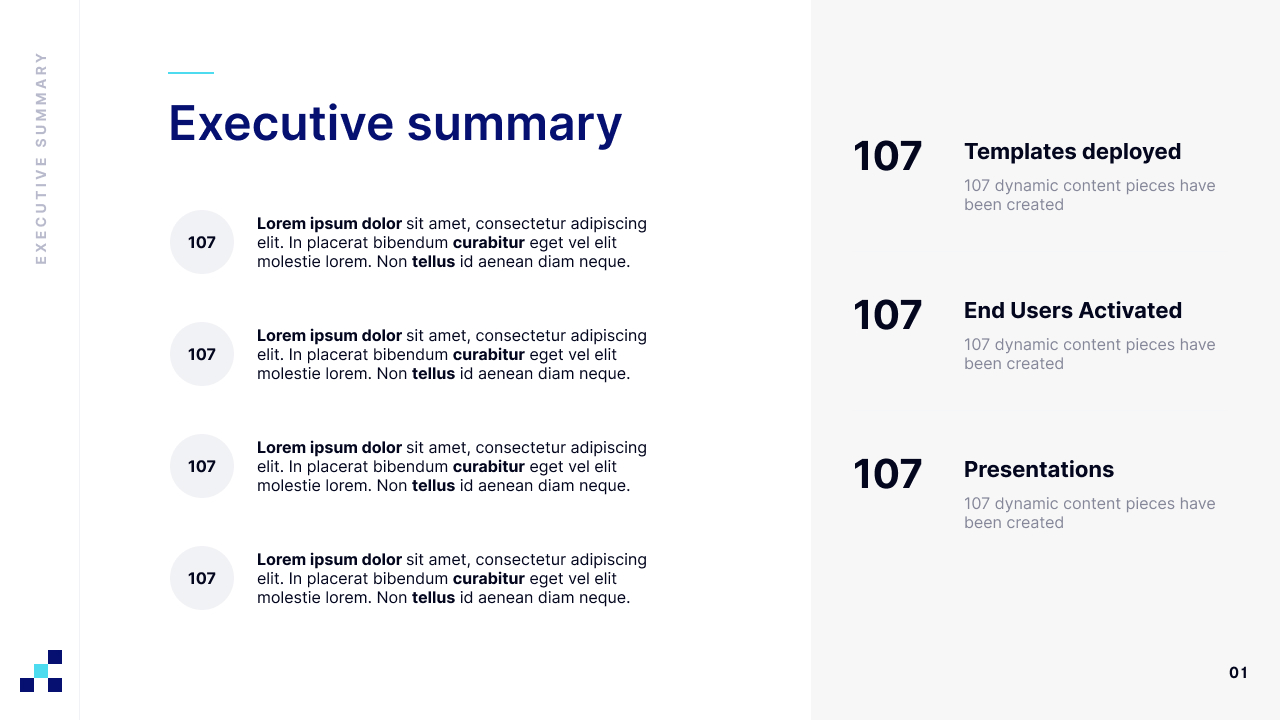 EXECUTIVE SUMMARY

Executive summary

107 Lorem ipsum dolor sit amet, consectetur adipiscing elit. In placerat bibendum curabitur eget vel elit molestie lorem. Non tellus id aenean diam neque.

107 Lorem ipsum dolor sit amet, consectetur adipiscing elit. In placerat bibendum curabitur eget vel elit molestie lorem. Non tellus id aenean diam neque.

107 Lorem ipsum dolor sit amet, consectetur adipiscing elit. In placerat bibendum curabitur eget vel elit molestie lorem. Non tellus id aenean diam neque.

107 Lorem ipsum dolor sit amet, consectetur adipiscing elit. In placerat bibendum curabitur eget vel elit molestie lorem. Non tellus id aenean diam neque.

107 Templates deployed
107 dynamic content pieces have been created

107 End Users Activated
107 dynamic content pieces have been created

107 Presentations
107 dynamic content pieces have been created

01